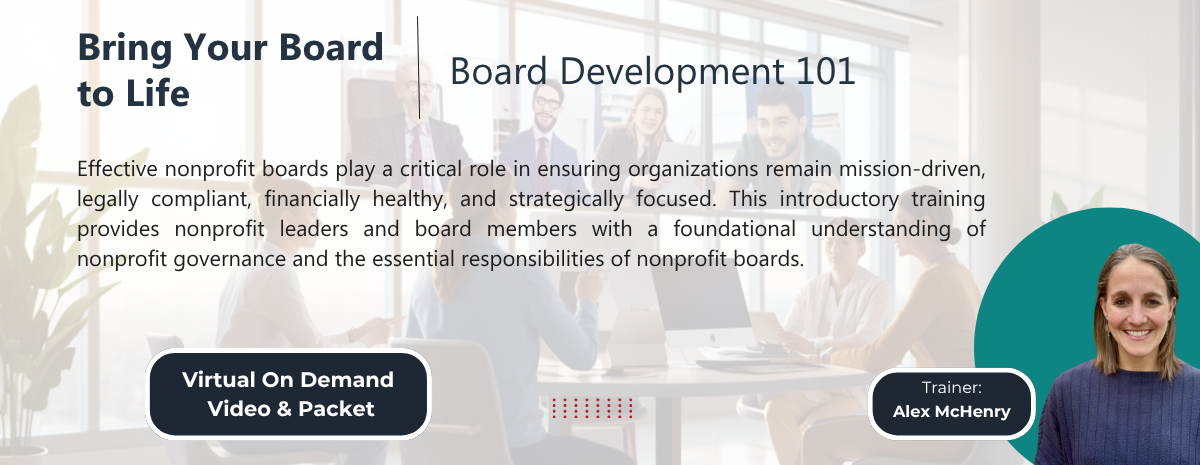 Bring Your Board to Life

Board Development 101

Effective nonprofit boards play a critical role in ensuring organizations remain mission-driven, legally compliant, financially healthy, and strategically focused. This introductory training provides nonprofit leaders and board members with a foundational understanding of nonprofit governance and the essential responsibilities of nonprofit boards.

Virtual On Demand Video & Packet

Trainer:
Alex McHenry